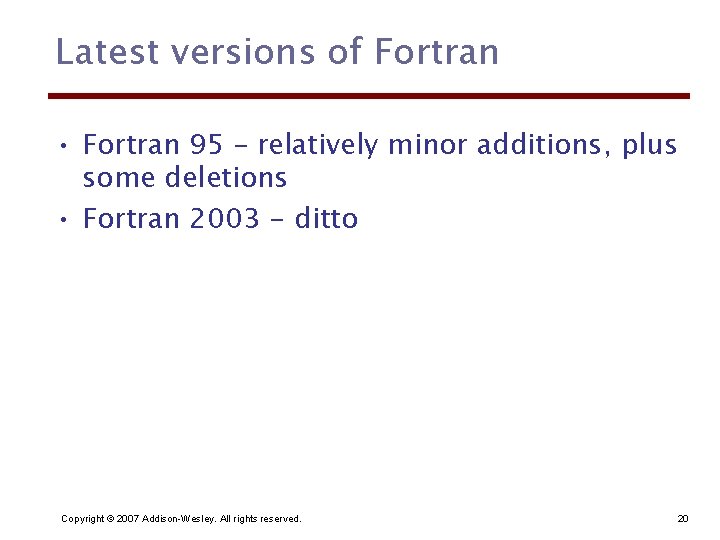 Latest versions of Fortran

• Fortran 95 – relatively minor additions, plus some deletions
• Fortran 2003 – ditto

Copyright © 2007 Addison-Wesley. All rights reserved.

20